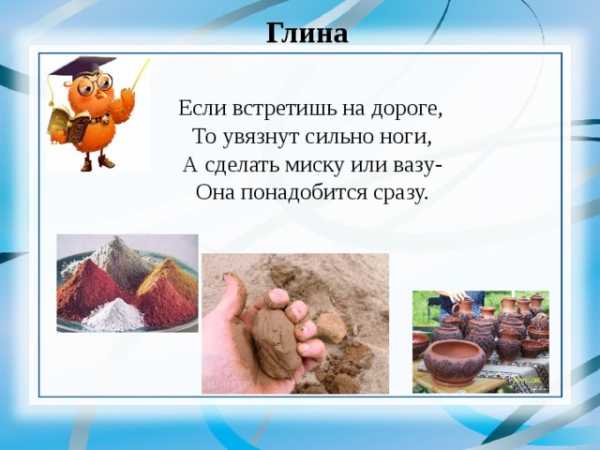 Глина

Если встретишь на дороге,
То увязнут сильно ноги,
А сделать миску или вазу-
Она понадобится сразу.